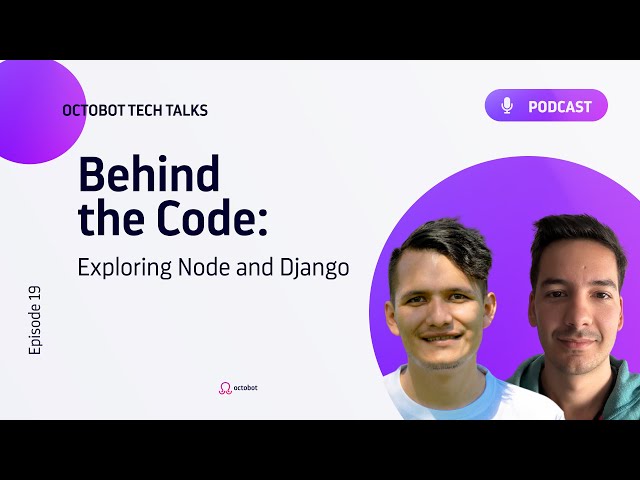 OCTOBOT TECH TALKS

PODCAST

Behind the Code:

Exploring Node and Django

Episode 19

octobot